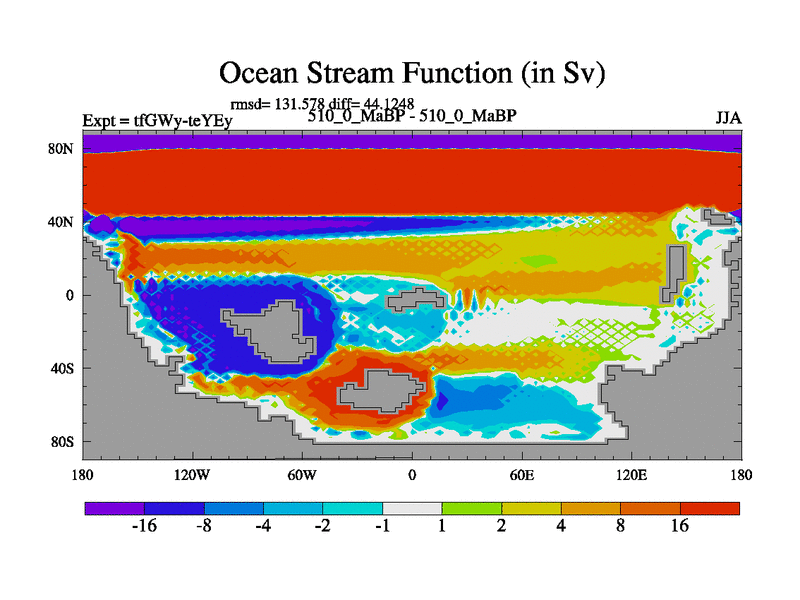 Ocean Stream Function (in Sv)

rmsd= 131.578 diff= 44.1248

Expt = tfGWy-teYEy

510_0_MaBP - 510_0_MaBP

JJA

80N

40N

0

40S

80S

180

120W

60W

0

60E

120E

180

-16 -8 -4 -2 -1 1 2 4 8 16